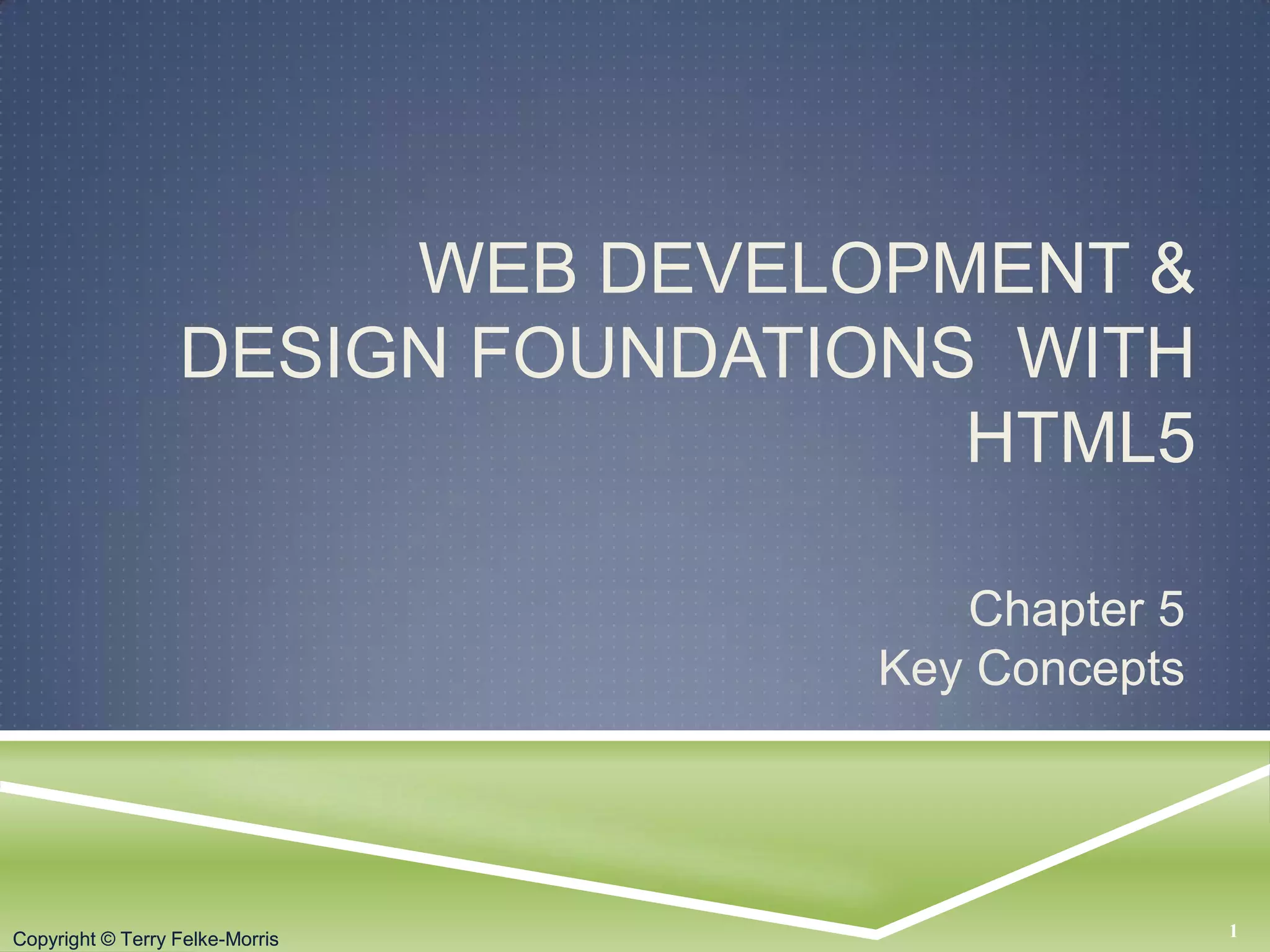 WEB DEVELOPMENT & DESIGN FOUNDATIONS WITH HTML5

Chapter 5
Key Concepts

Copyright © Terry Felke-Morris

1